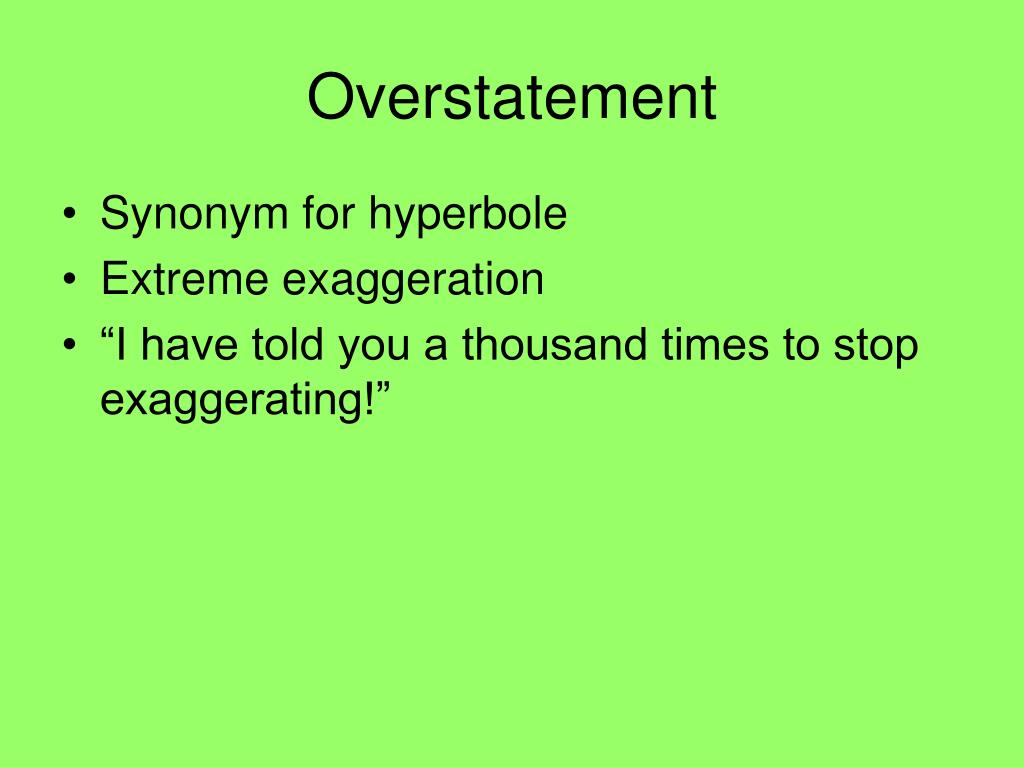 Overstatement

• Synonym for hyperbole
• Extreme exaggeration
• “I have told you a thousand times to stop exaggerating!”